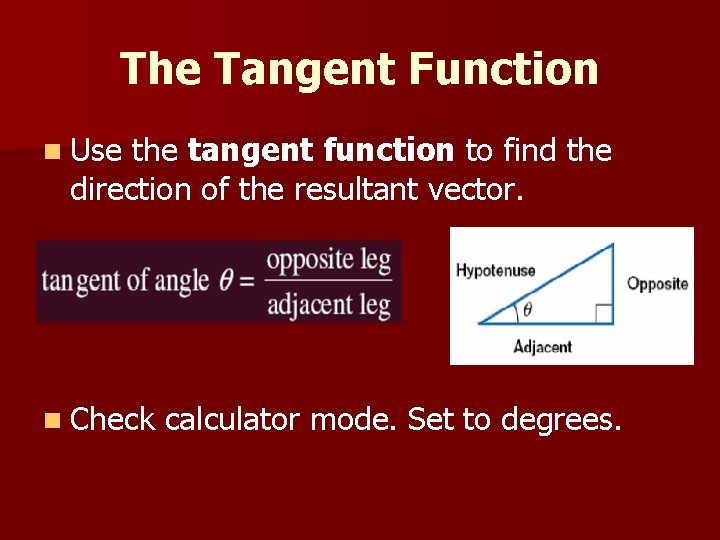 The Tangent Function

Use the tangent function to find the direction of the resultant vector.

$\text{tangent of angle } \theta = \frac{\text{opposite leg}}{\text{adjacent leg}}$

Hypotenuse
Opposite
$\theta$
Adjacent

Check calculator mode. Set to degrees.